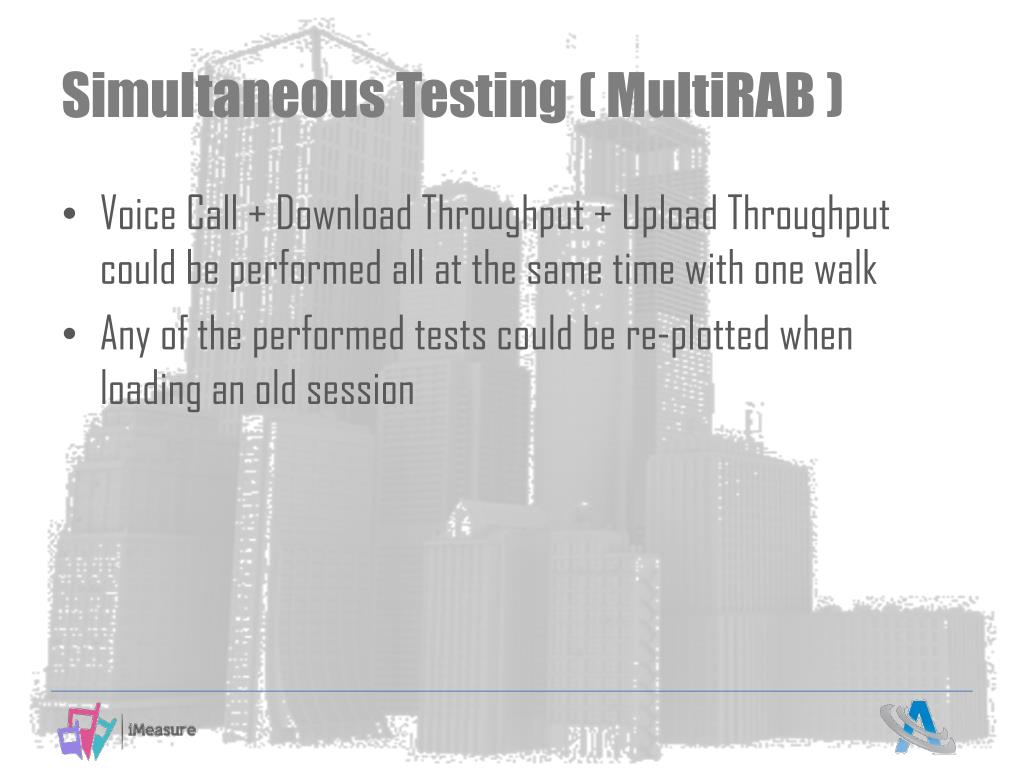 Simultaneous Testing ( MultiRAB )

• Voice Call + Download Throughput + Upload Throughput could be performed all at the same time with one walk

• Any of the performed tests could be re-plotted when loading an old session

iMeasure